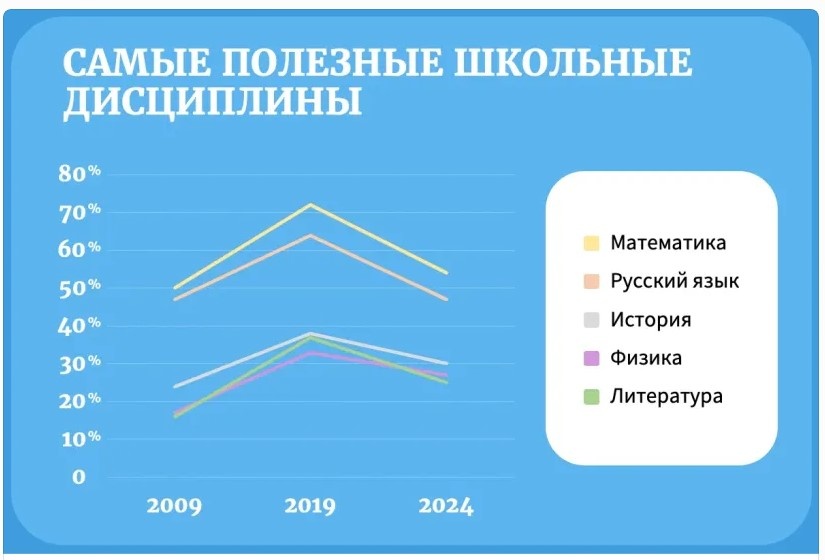 САМЫЕ ПОЛЕЗНЫЕ ШКОЛЬНЫЕ ДИСЦИПЛИНЫ

80%
70%
60%
50%
40%
30%
20%
10%
0

2009
2019
2024

Математика
Русский язык
История
Физика
Литература